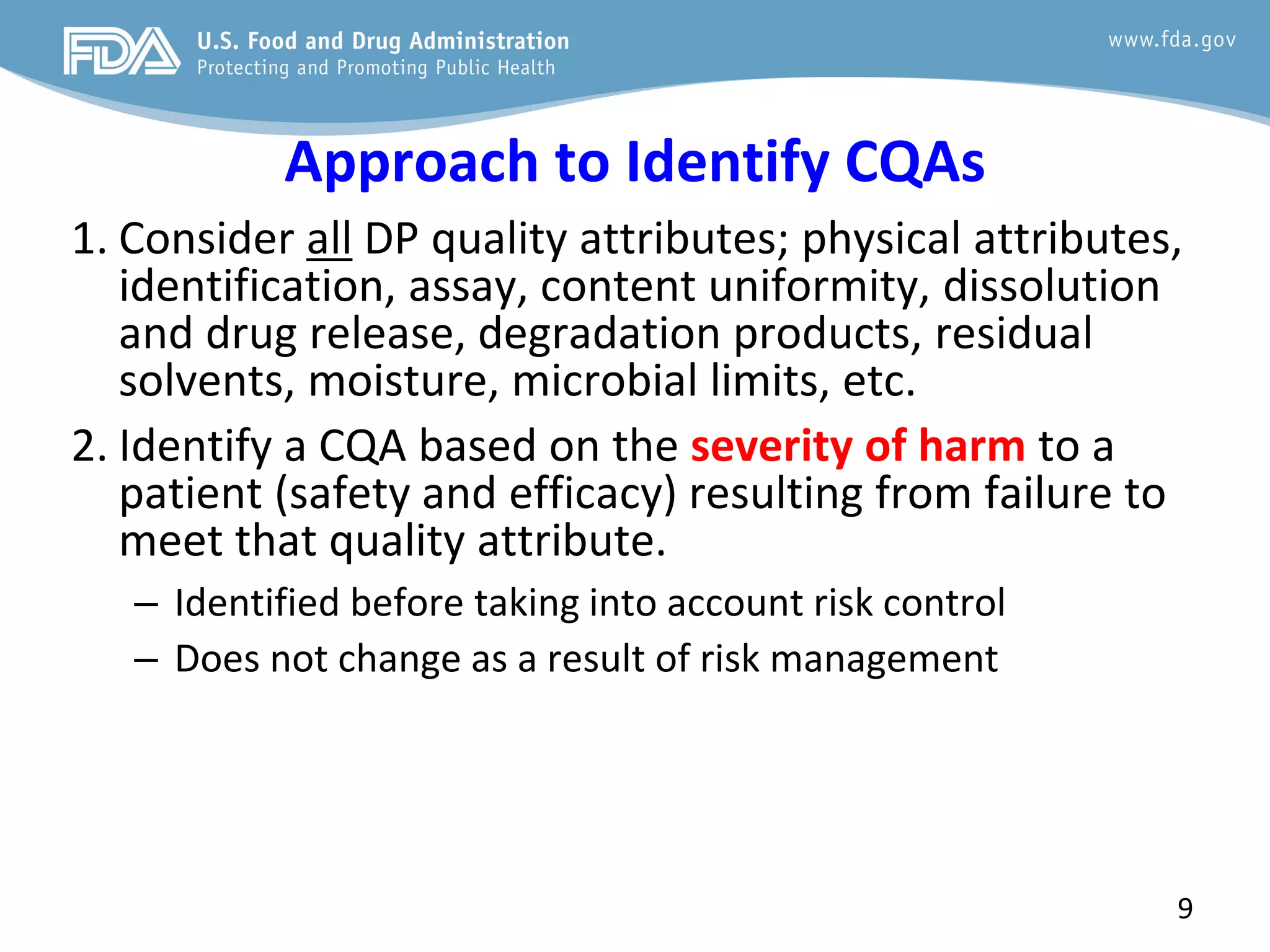 FDA U.S. Food and Drug Administration
Protecting and Promoting Public Health

www.fda.gov

Approach to Identify CQAs

1. Consider all DP quality attributes; physical attributes, identification, assay, content uniformity, dissolution and drug release, degradation products, residual solvents, moisture, microbial limits, etc.

2. Identify a CQA based on the severity of harm to a patient (safety and efficacy) resulting from failure to meet that quality attribute.

– Identified before taking into account risk control

– Does not change as a result of risk management

9